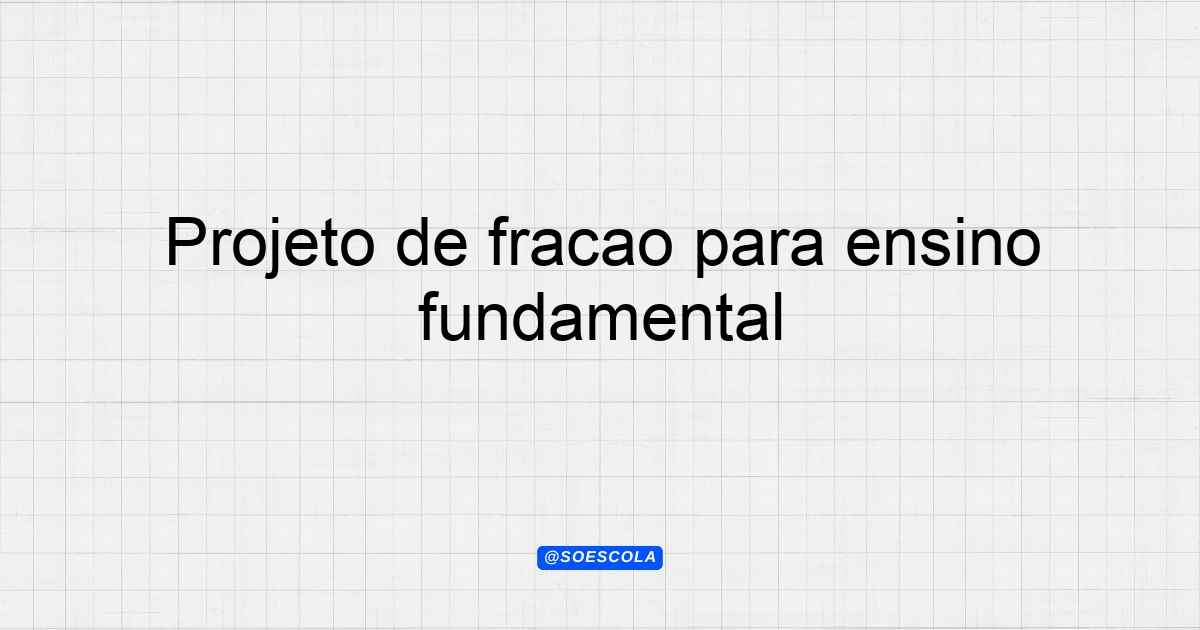 Projeto de fracao para ensino fundamental

@SOESCOLA